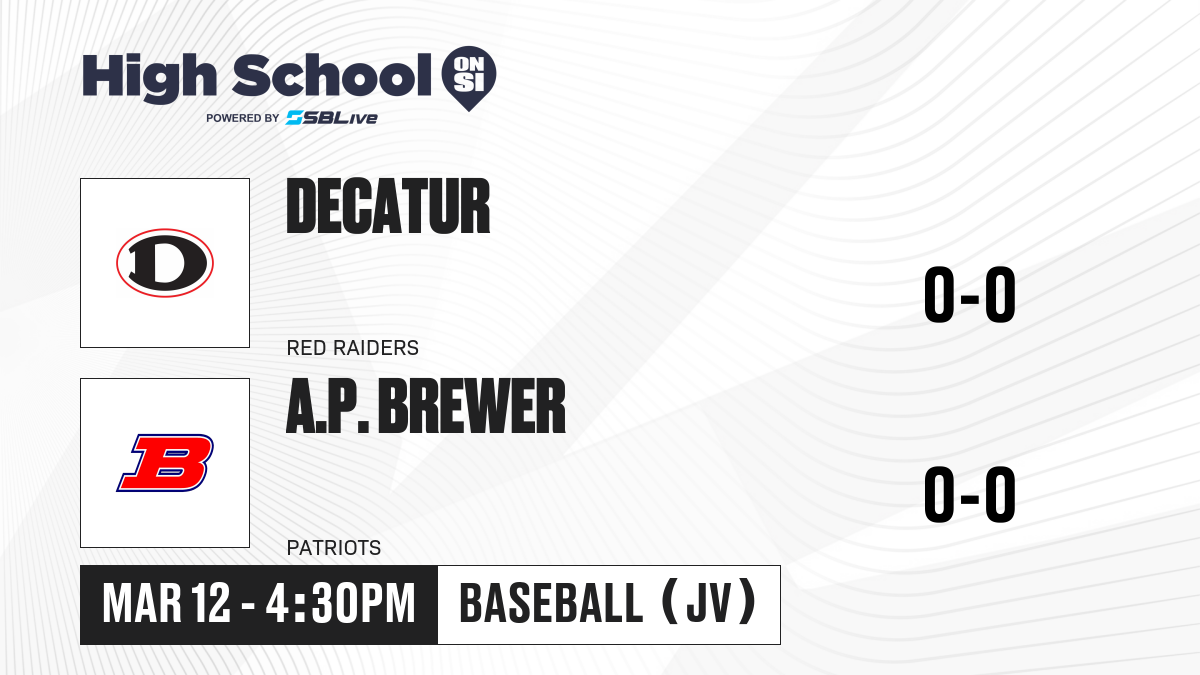 High School ON SI
POWERED BY SBLive

D

DECATUR

RED RAIDERS

0-0

B

A.P. BREWER

PATRIOTS

0-0

MAR 12 - 4:30PM

BASEBALL (JV)